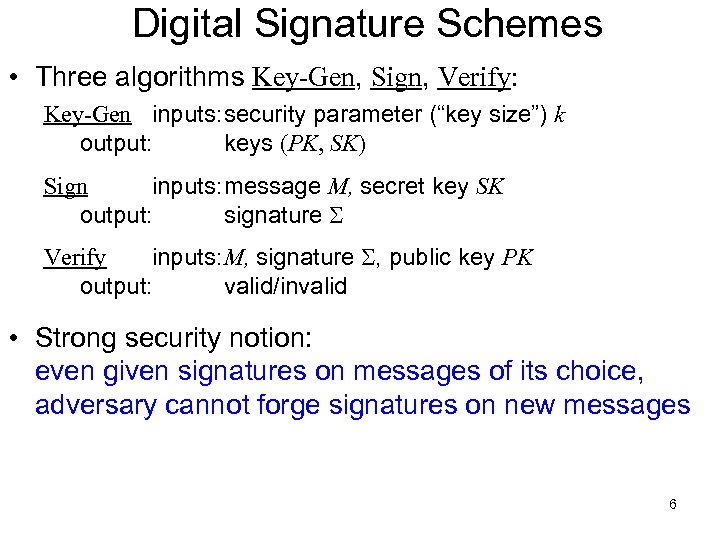 Digital Signature Schemes

• Three algorithms Key-Gen, Sign, Verify:

Key-Gen inputs: security parameter ("key size") $k$
output: keys $(PK, SK)$

Sign inputs: message $M$, secret key $SK$
output: signature $\Sigma$

Verify inputs: $M$, signature $\Sigma$, public key $PK$
output: valid/invalid

• Strong security notion:
even given signatures on messages of its choice, adversary cannot forge signatures on new messages

6